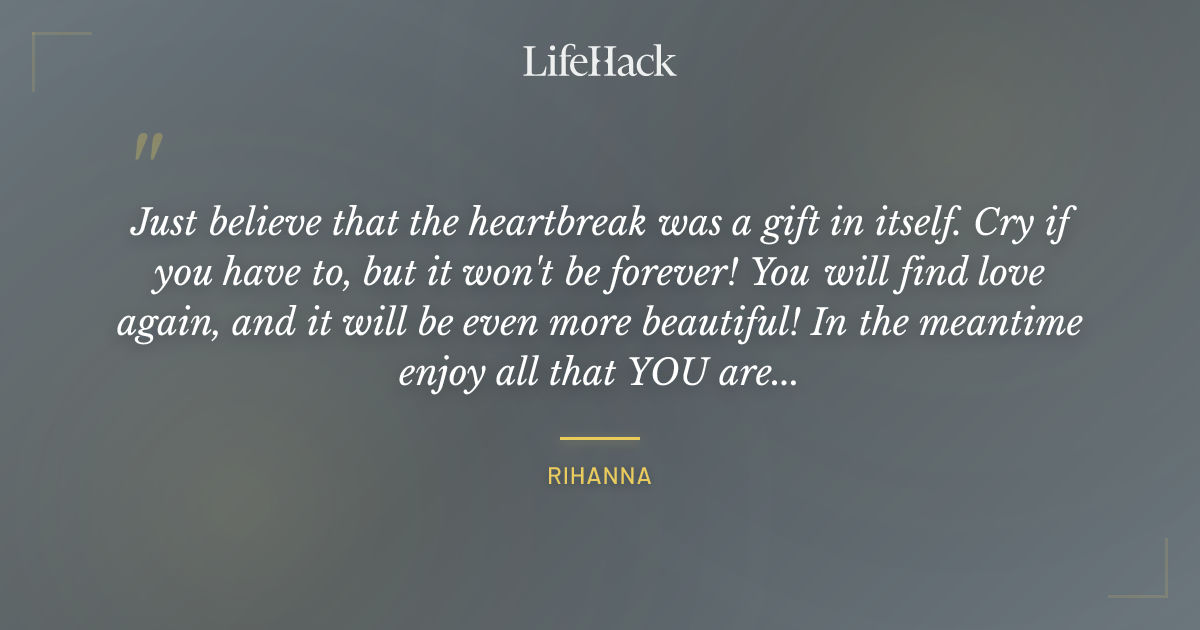 LifeHack

"

Just believe that the heartbreak was a gift in itself. Cry if you have to, but it won't be forever! You will find love again, and it will be even more beautiful! In the meantime enjoy all that YOU are...

RIHANNA